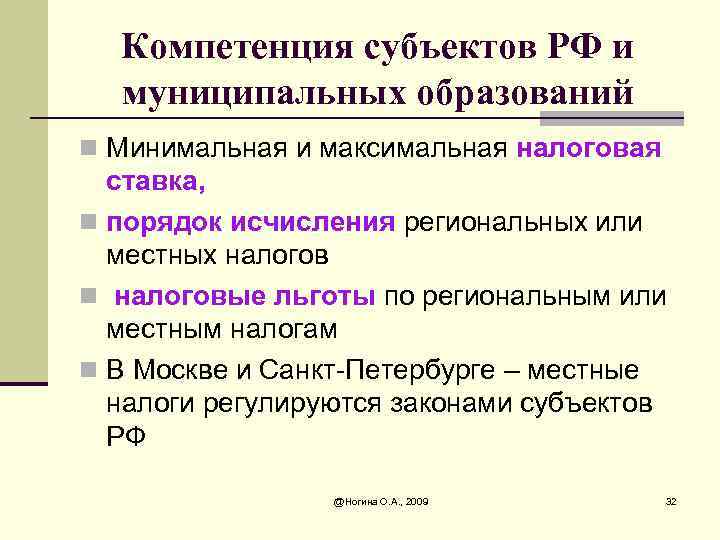 Компетенция субъектов РФ и муниципальных образований

Минимальная и максимальная налоговая ставка,

порядок исчисления региональных или местных налогов

налоговые льготы по региональным или местным налогам

В Москве и Санкт-Петербурге – местные налоги регулируются законами субъектов РФ

@Ногина О.А., 2009

32